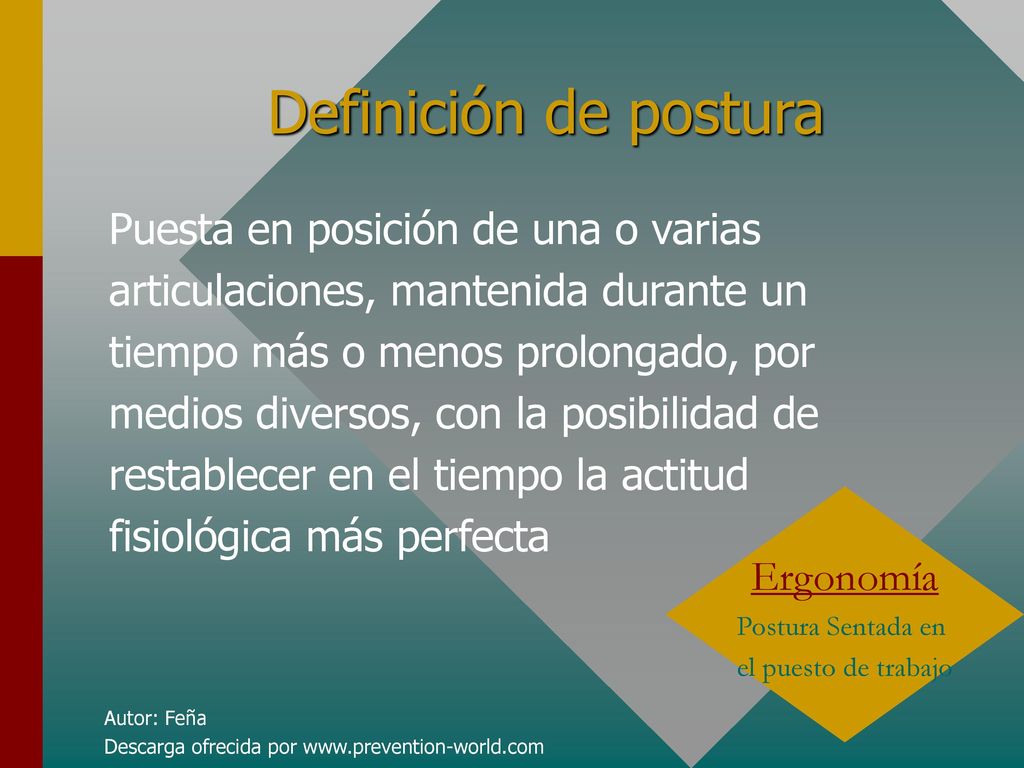 Definición de postura

Puesta en posición de una o varias articulaciones, mantenida durante un tiempo más o menos prolongado, por medios diversos, con la posibilidad de restablecer en el tiempo la actitud fisiológica más perfecta

Ergonomía
Postura Sentada en el puesto de trabajo

Autor: Feña
Descarga ofrecida por www.prevention-world.com